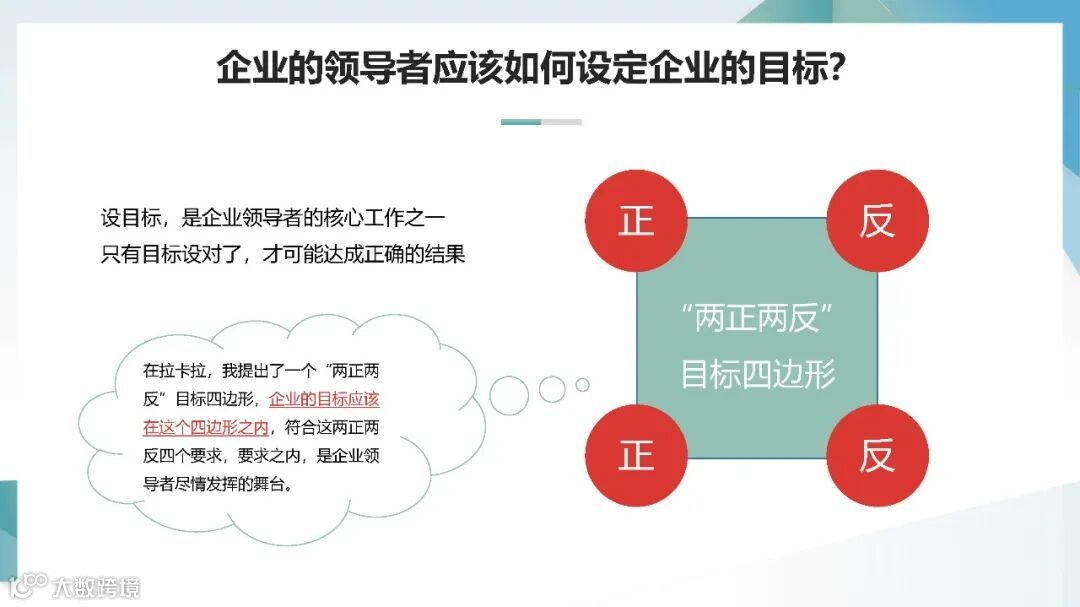 企业的领导者应该如何设定企业的目标?

设目标，是企业领导者的核心工作之一
只有目标设对了，才可能达成正确的结果

在拉卡拉，我提出了一个“两正两反”目标四边形，企业的目标应该在这个四边形之内，符合这两正两反四个要求，要求之内，是企业领导者尽情发挥的舞台。

正

反

“两正两反”
目标四边形

正

反

大数跨境